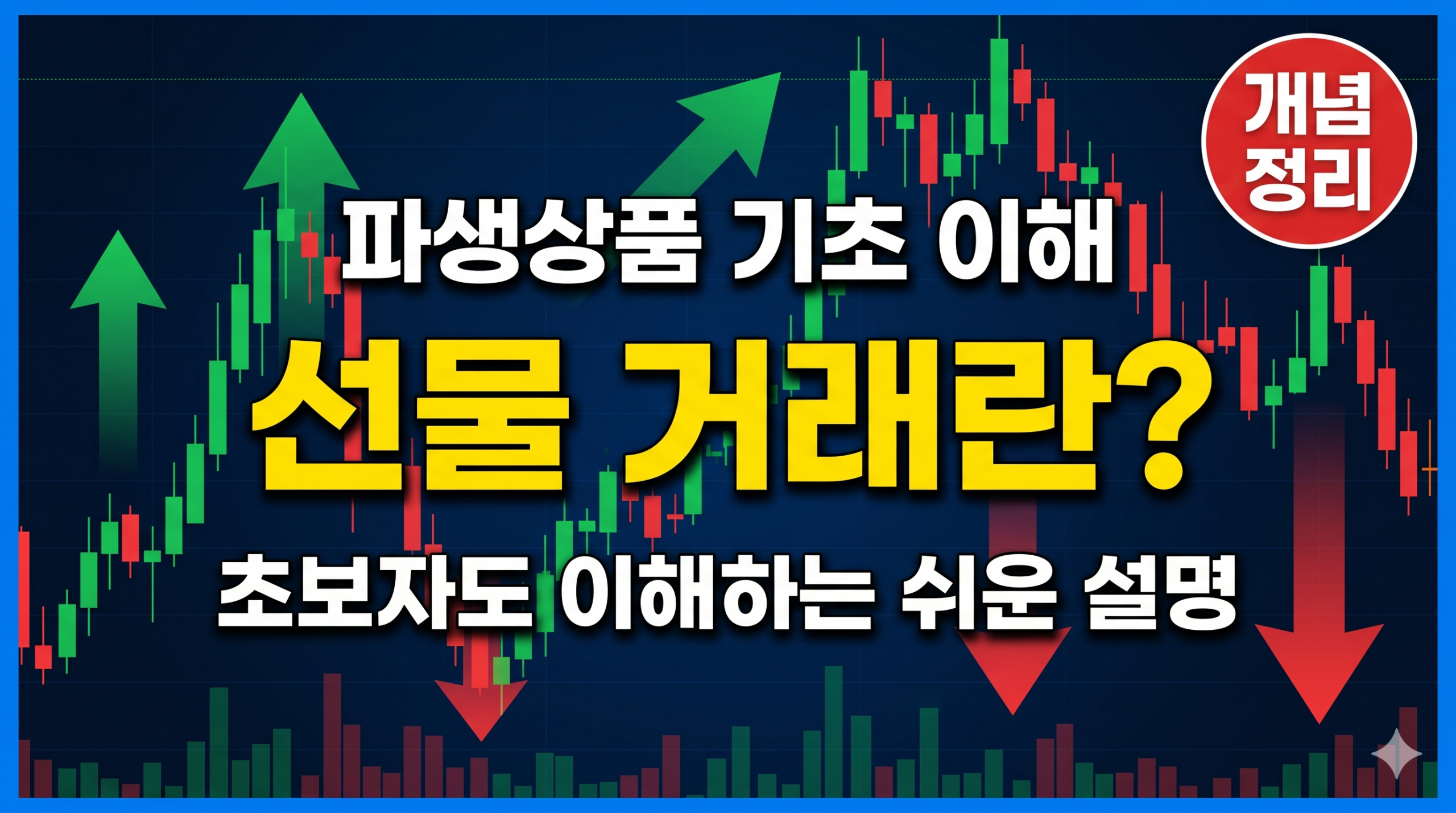 개념 정리

파생상품 기초 이해

선물 거래란?

초보자도 이해하는 쉬운 설명